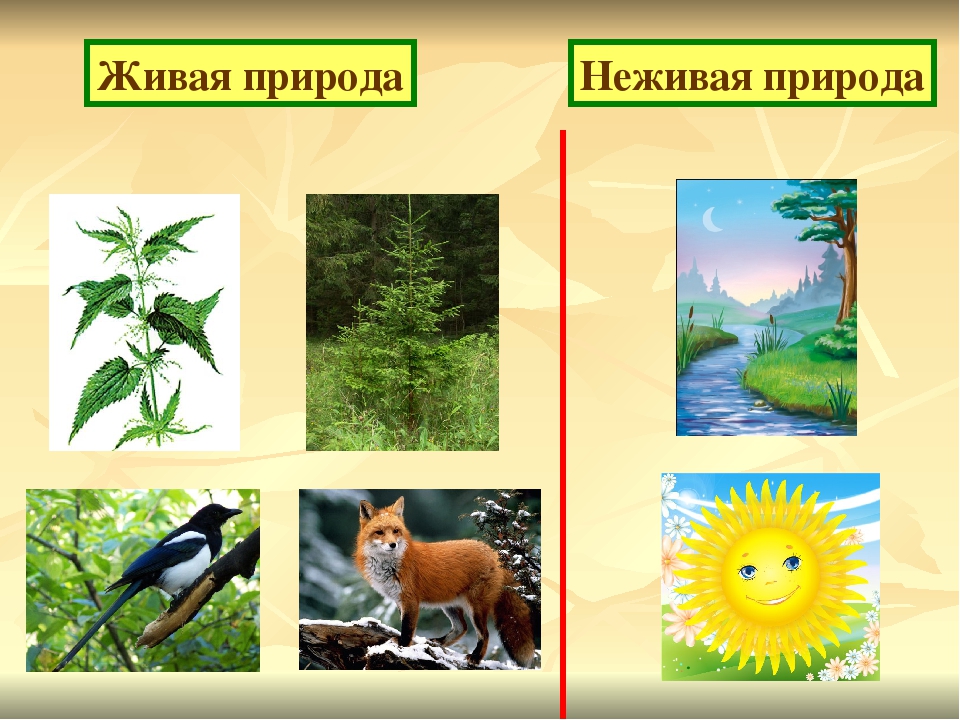 Живая природа

Неживая природа